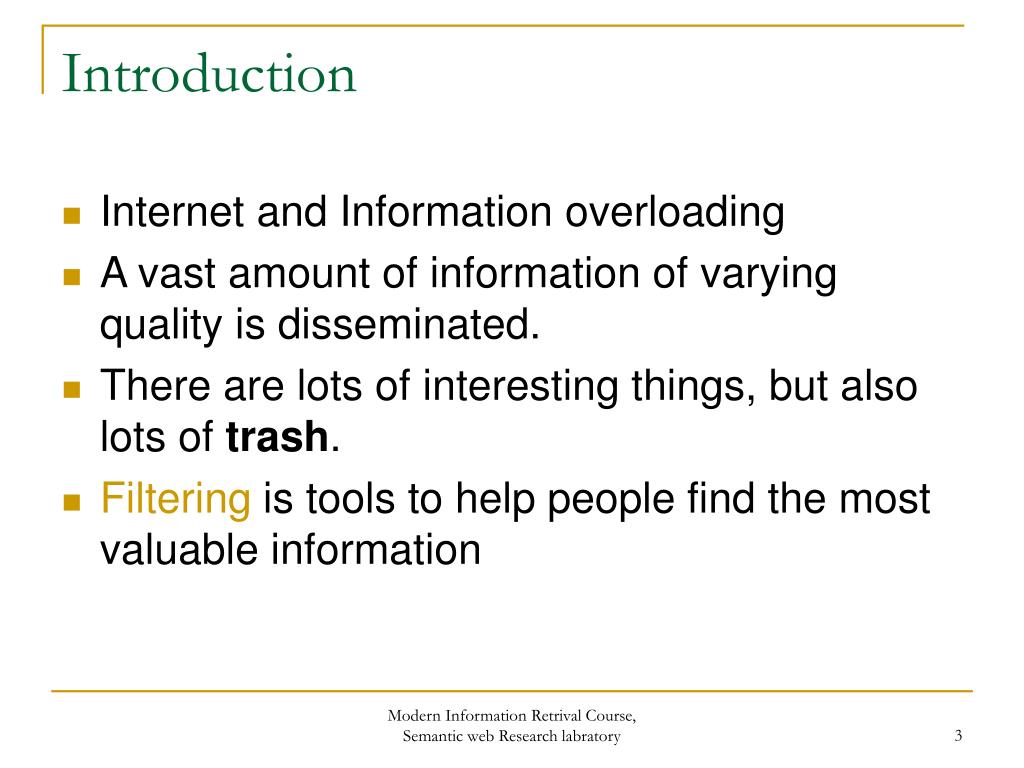 Introduction

- Internet and Information overloading
- A vast amount of information of varying quality is disseminated.
- There are lots of interesting things, but also lots of **trash**.
- Filtering is tools to help people find the most valuable information

Modern Information Retrival Course,
Semantic web Research labratory

3